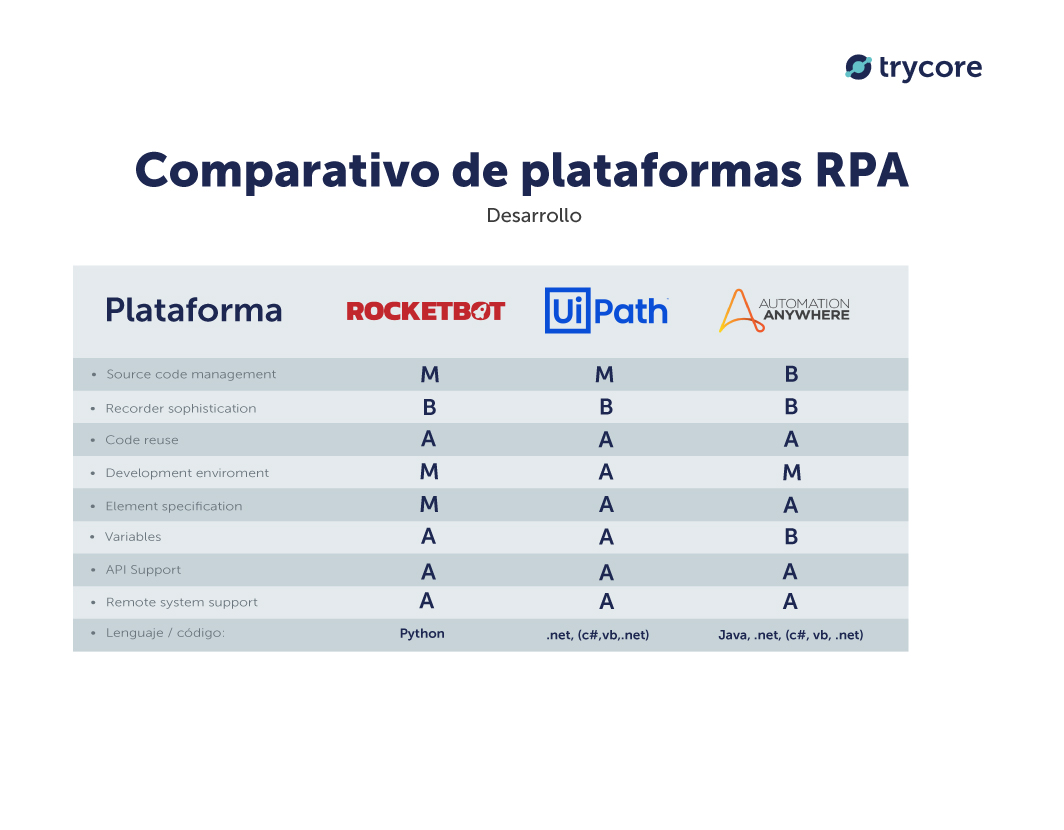 trycore

Comparativo de plataformas RPA

Desarrollo

| Plataforma | ROCKETBOT | UiPath | AUTOMATION ANYWHERE |
|---|---|---|---|
| • Source code management | M | M | B |
| • Recorder sophistication | B | B | B |
| • Code reuse | A | A | A |
| • Development enviroment | M | A | M |
| • Element specification | M | A | A |
| • Variables | A | A | B |
| • API Support | A | A | A |
| • Remote system support | A | A | A |
| • Lenguaje / código: | Python | .net, (c#,vb,.net) | Java, .net, (c#, vb, .net) |